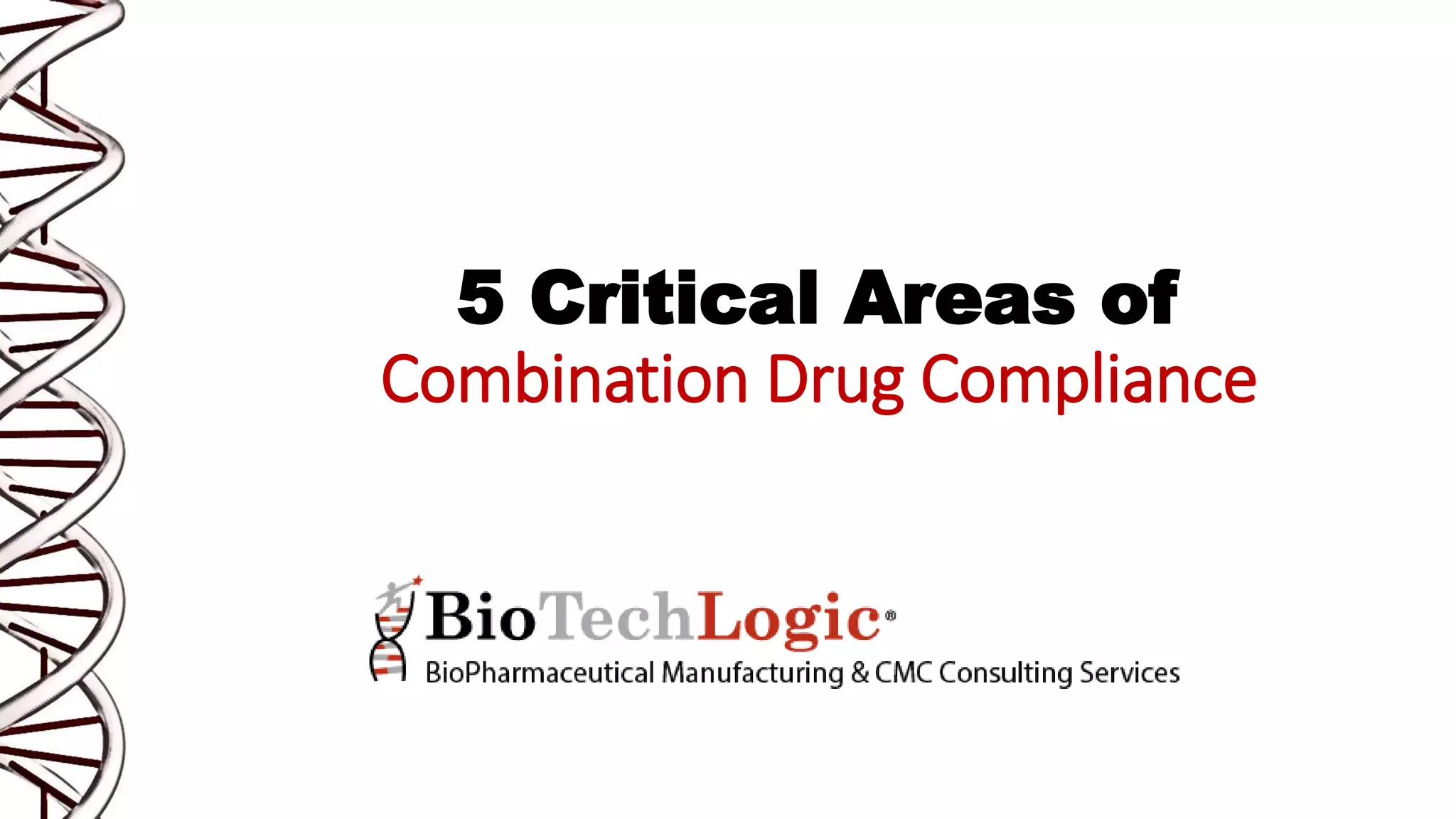 5 Critical Areas of
Combination Drug Compliance

BioTechLogic®
BioPharmaceutical Manufacturing & CMC Consulting Services